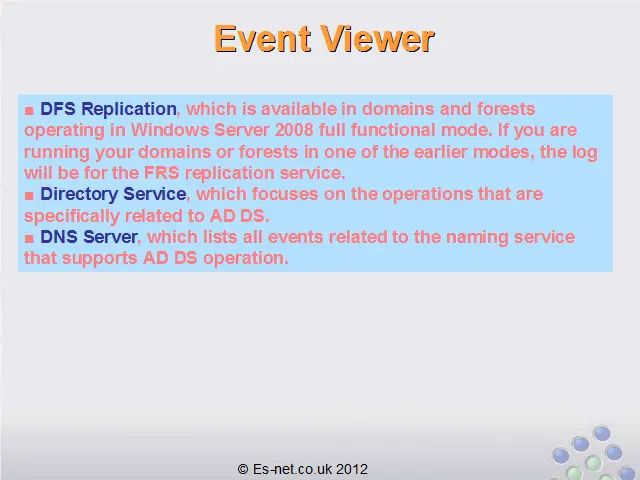 Event Viewer

■ DFS Replication, which is available in domains and forests operating in Windows Server 2008 full functional mode. If you are running your domains or forests in one of the earlier modes, the log will be for the FRS replication service.
■ Directory Service, which focuses on the operations that are specifically related to AD DS.
■ DNS Server, which lists all events related to the naming service that supports AD DS operation.

© Es-net.co.uk 2012